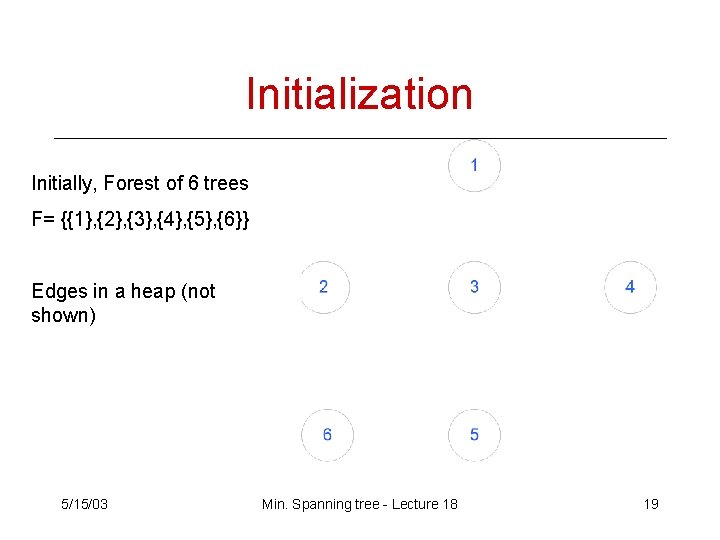 Initialization

Initially, Forest of 6 trees

F= {{1},{2},{3},{4},{5},{6}}

Edges in a heap (not shown)

1

2

3

4

6

5

5/15/03

Min. Spanning tree - Lecture 18

19